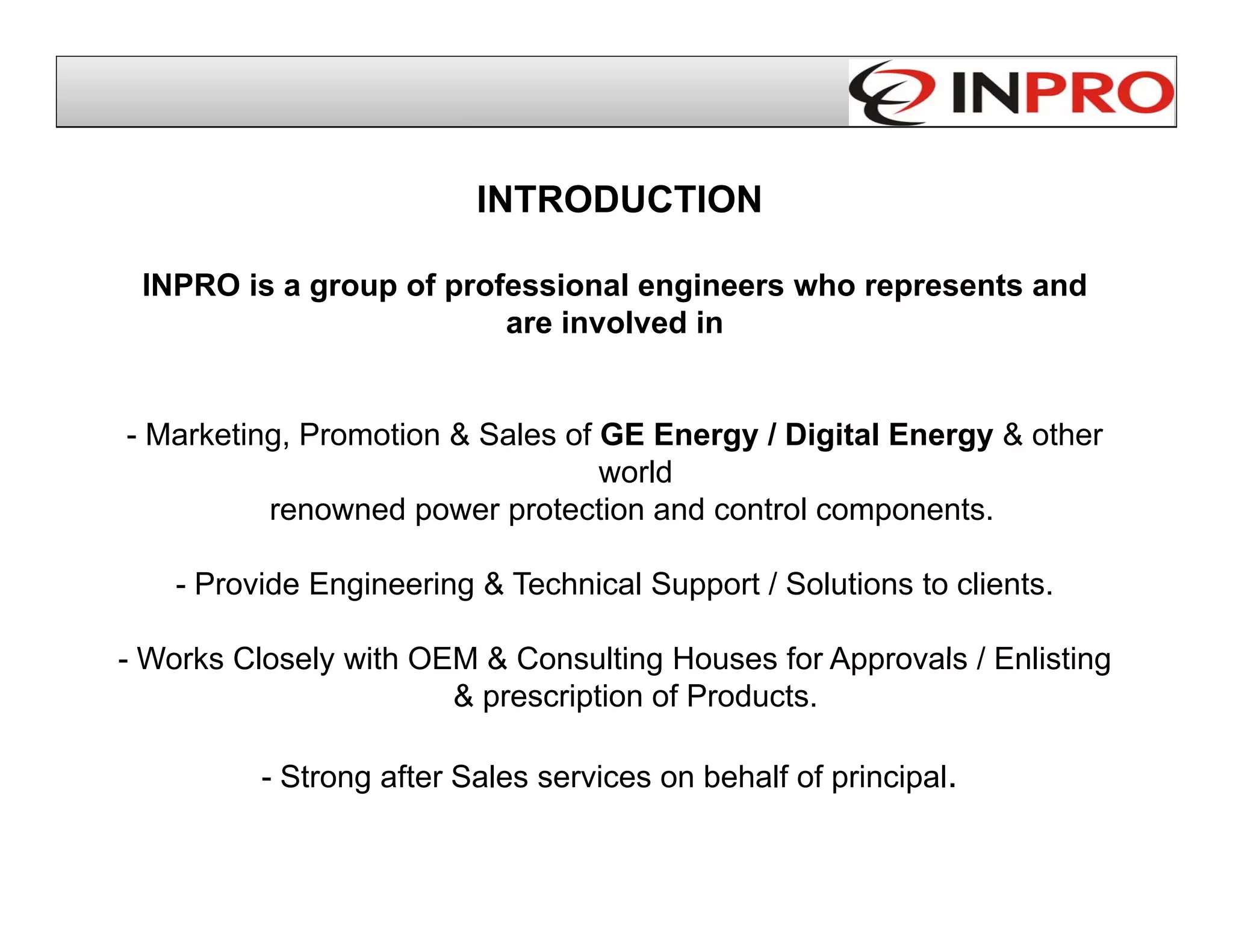 INPRO

INTRODUCTION

INPRO is a group of professional engineers who represents and are involved in

- Marketing, Promotion & Sales of GE Energy / Digital Energy & other world renowned power protection and control components.

- Provide Engineering & Technical Support / Solutions to clients.

- Works Closely with OEM & Consulting Houses for Approvals / Enlisting & prescription of Products.

- Strong after Sales services on behalf of principal.